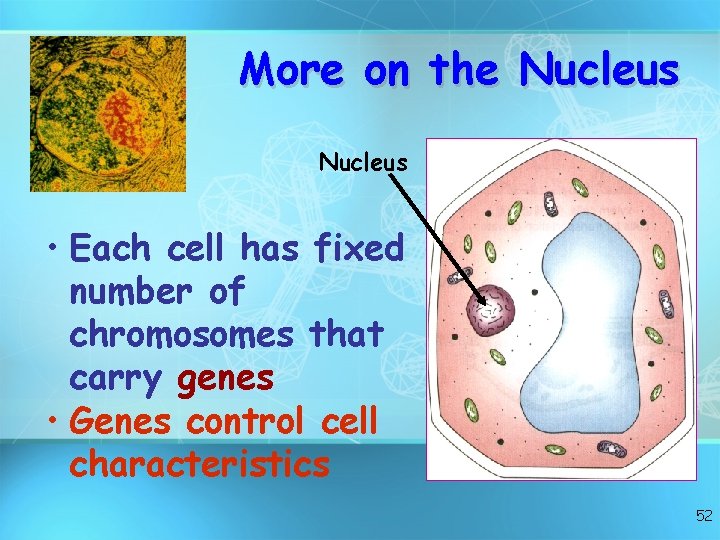 More on the Nucleus

Nucleus

• Each cell has fixed number of chromosomes that carry genes
• Genes control cell characteristics

52